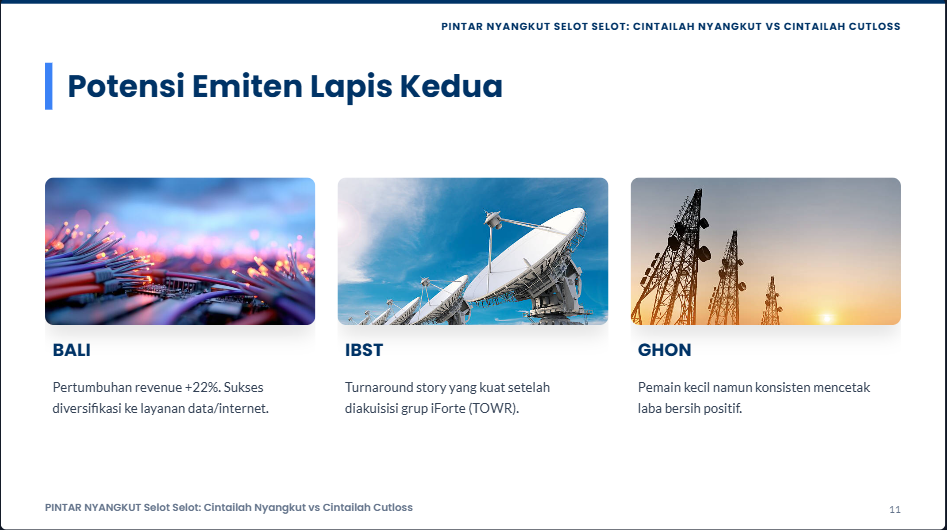 PINTAR NYANGKUT SELOT SELOT: CINTAILAH NYANGKUT VS CINTAILAH CUTLOSS

Potensi Emiten Lapis Kedua

BALI

Pertumbuhan revenue +22%. Sukses diversifikasi ke layanan data/internet.

IBST

Turnaround story yang kuat setelah diakuisisi grup iForte (TOWR).

GHON

Pemain kecil namun konsisten mencetak laba bersih positif.

PINTAR NYANGKUT Selot Selot: Cintailah Nyangkut vs Cintailah Cutloss

11